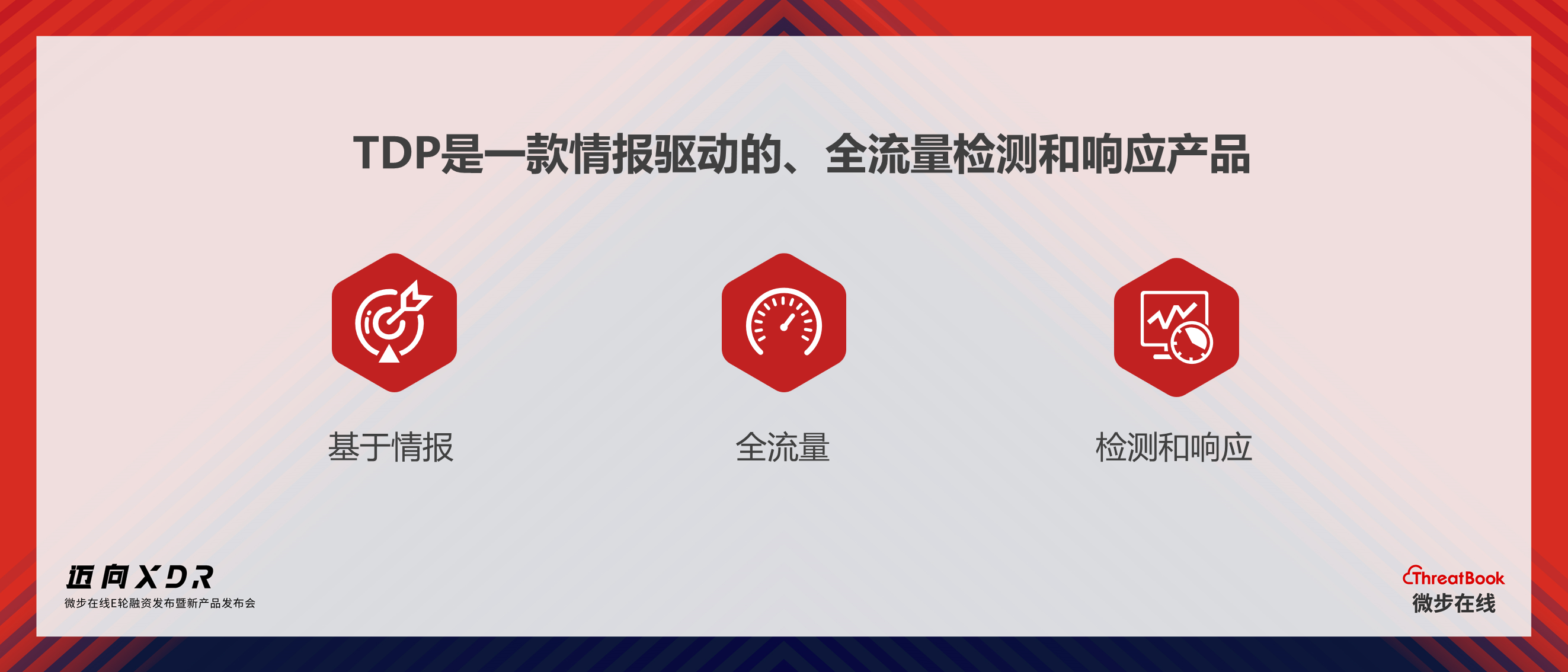 TDP是一款情报驱动的、全流量检测和响应产品

基于情报

全流量

检测和响应

迈向XDR
微步在线E轮融资发布暨新产品发布会

ThreatBook
微步在线